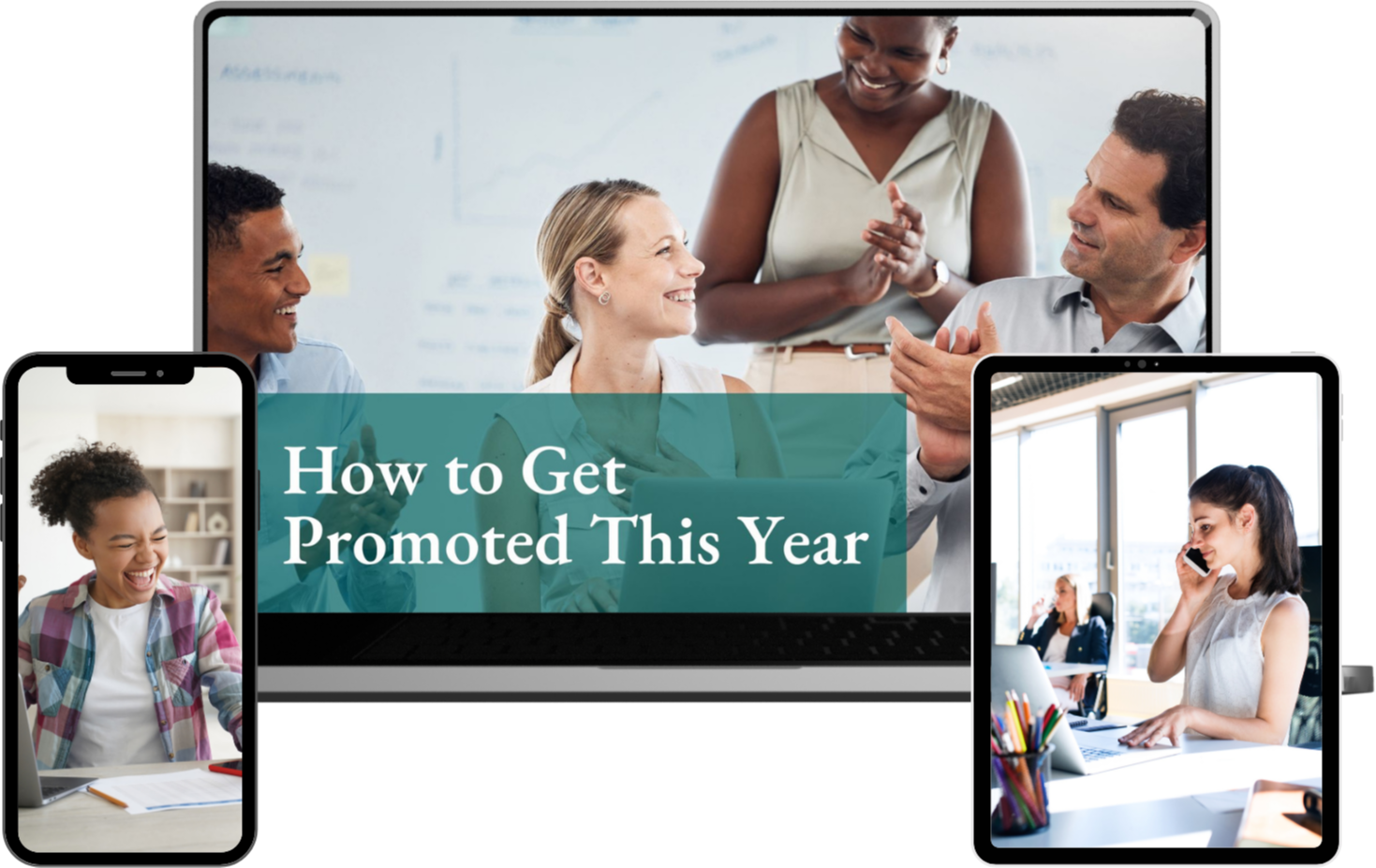 How to Get Promoted This Year